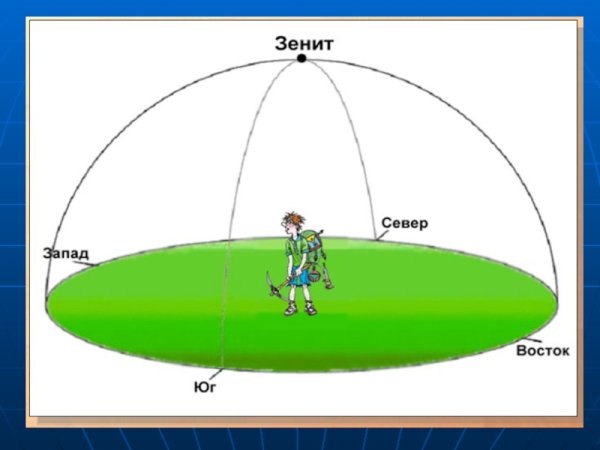 Зенит

Север

Запад

Восток

Юг